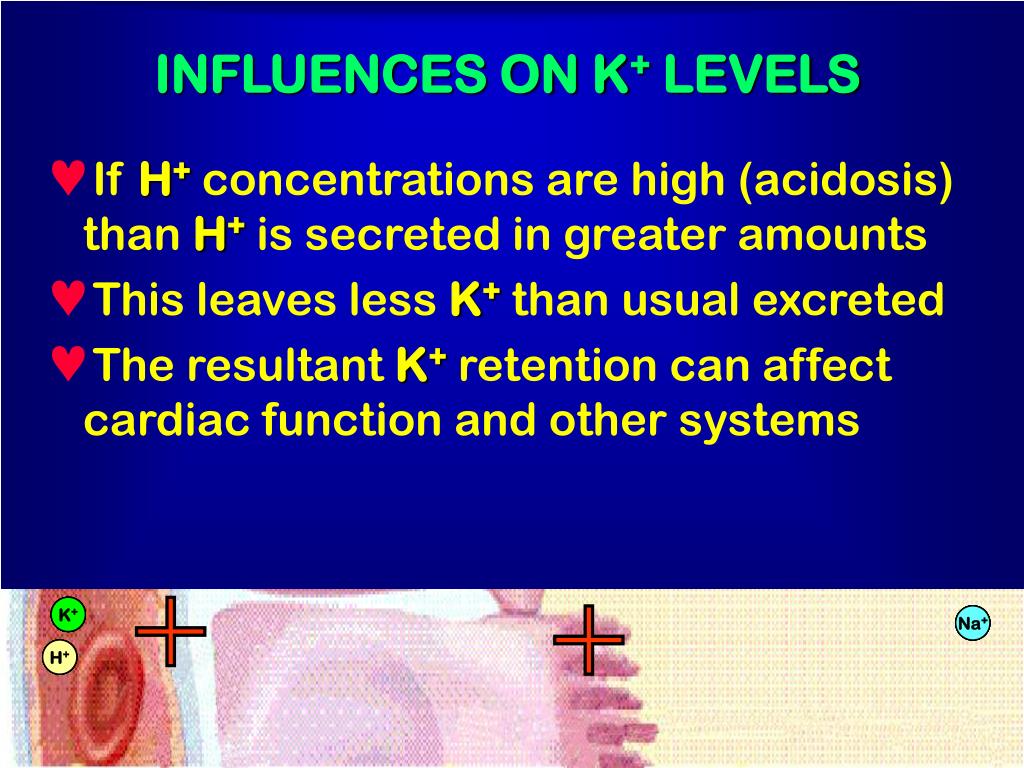 INFLUENCES ON $K^+$ LEVELS

♥If $H^+$ concentrations are high (acidosis) than $H^+$ is secreted in greater amounts

♥This leaves less $K^+$ than usual excreted

♥The resultant $K^+$ retention can affect cardiac function and other systems

$K^+$

$H^+$

$Na^+$